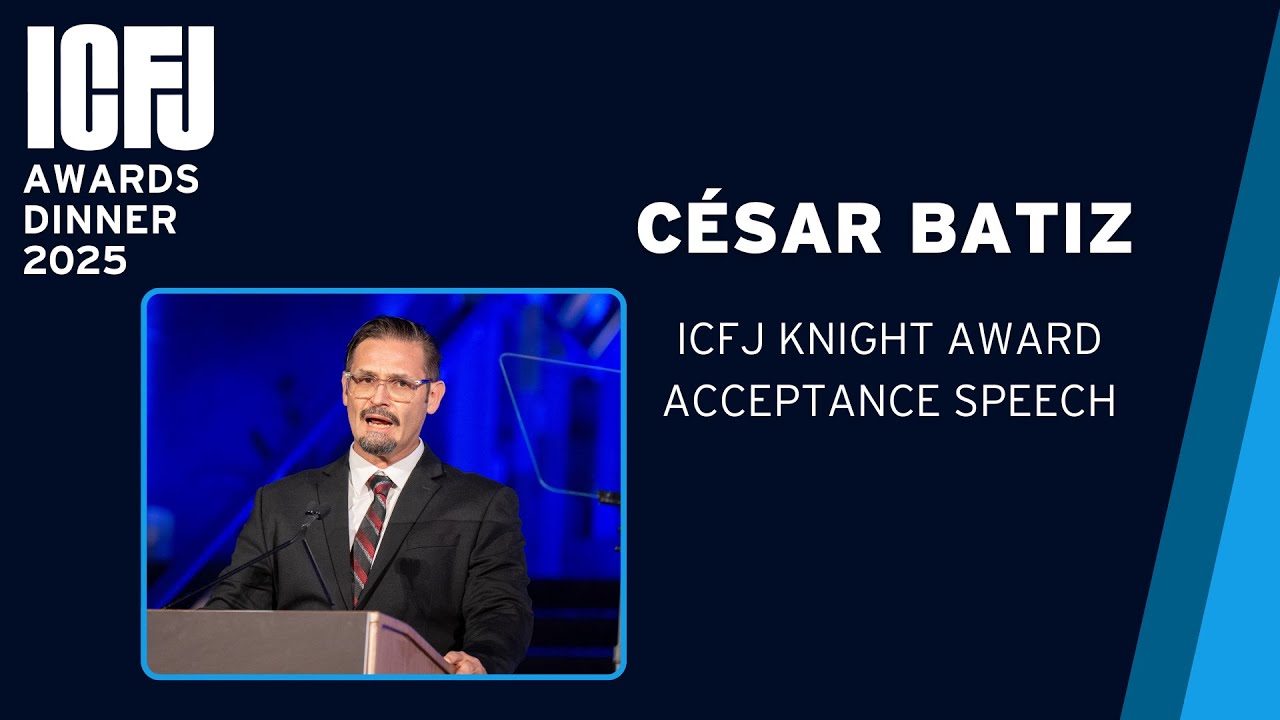 ICFJ
AWARDS DINNER 2025

CÉSAR BATIZ

ICFJ KNIGHT AWARD ACCEPTANCE SPEECH